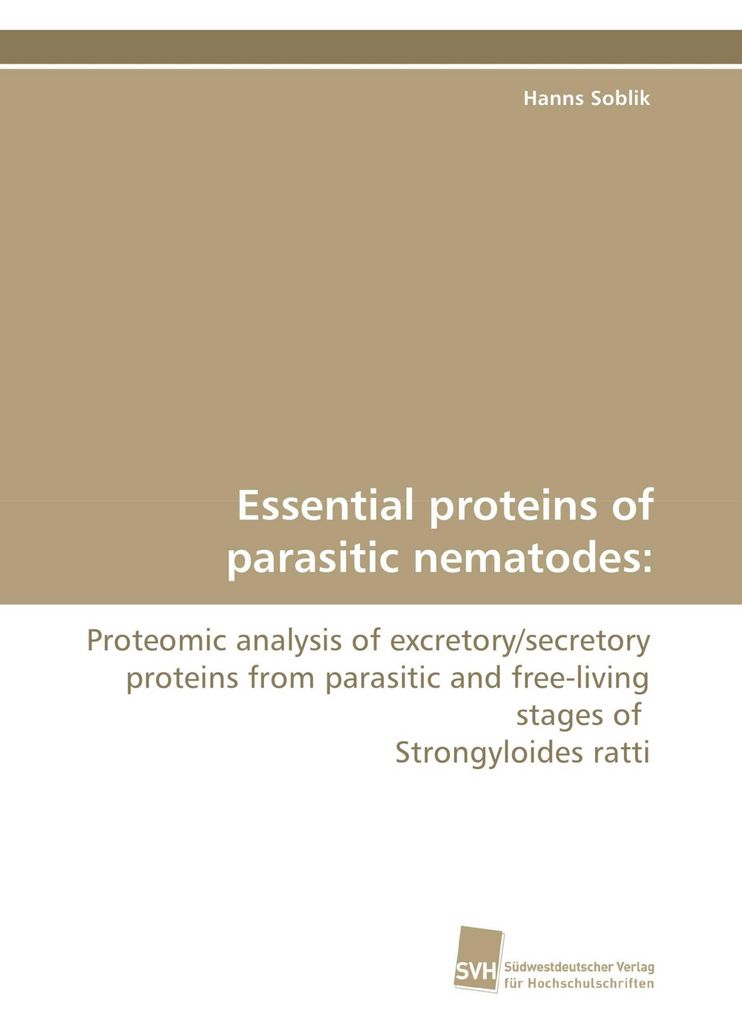 Hanns Soblik

Essential proteins of parasitic nematodes:

Proteomic analysis of excretory/secretory proteins from parasitic and free-living stages of Strongyloides ratti

SVH Südwestdeutscher Verlag für Hochschulschriften